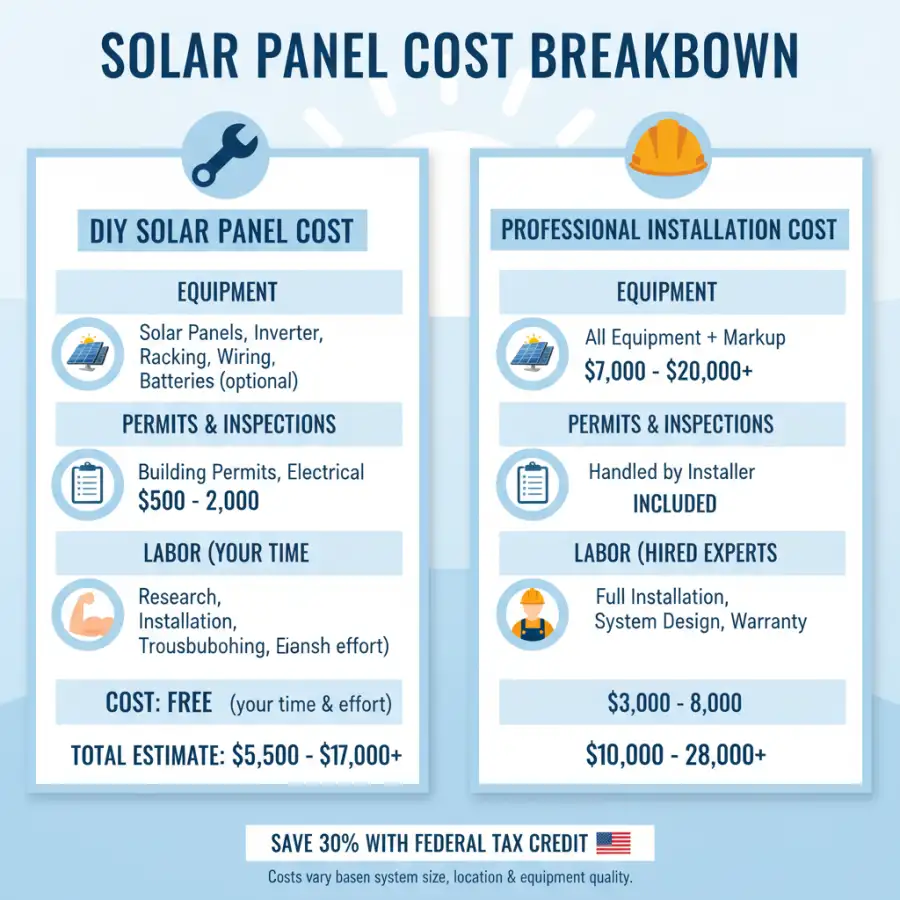 SOLAR PANEL COST BREAKBOWN

DIY SOLAR PANEL COST

EQUIPMENT

Solar Panels, Inverter, Racking, Wiring, Batteries (optional)

PERMITS & INSPECTIONS

Building Permits, Electrical
$500 - 2,000

LABOR (YOUR TIME

Research, Installation, Trousbubohing, Eiansh effort)

COST: FREE (your time & effort)

TOTAL ESTIMATE: $5,500 - $17,000+

PROFESSIONAL INSTALLATION COST

EQUIPMENT

All Equipment + Markup
$7,000 - $20,000+

PERMITS & INSPECTIONS

Handled by Installer
INCLUDED

LABOR (HIRED EXPERTS

Full Installation, System Design, Warranty

$3,000 - 8,000

$10,000 - 28,000+

SAVE 30% WITH FEDERAL TAX CREDIT

Costs vary basen system size, location & equipment quality.